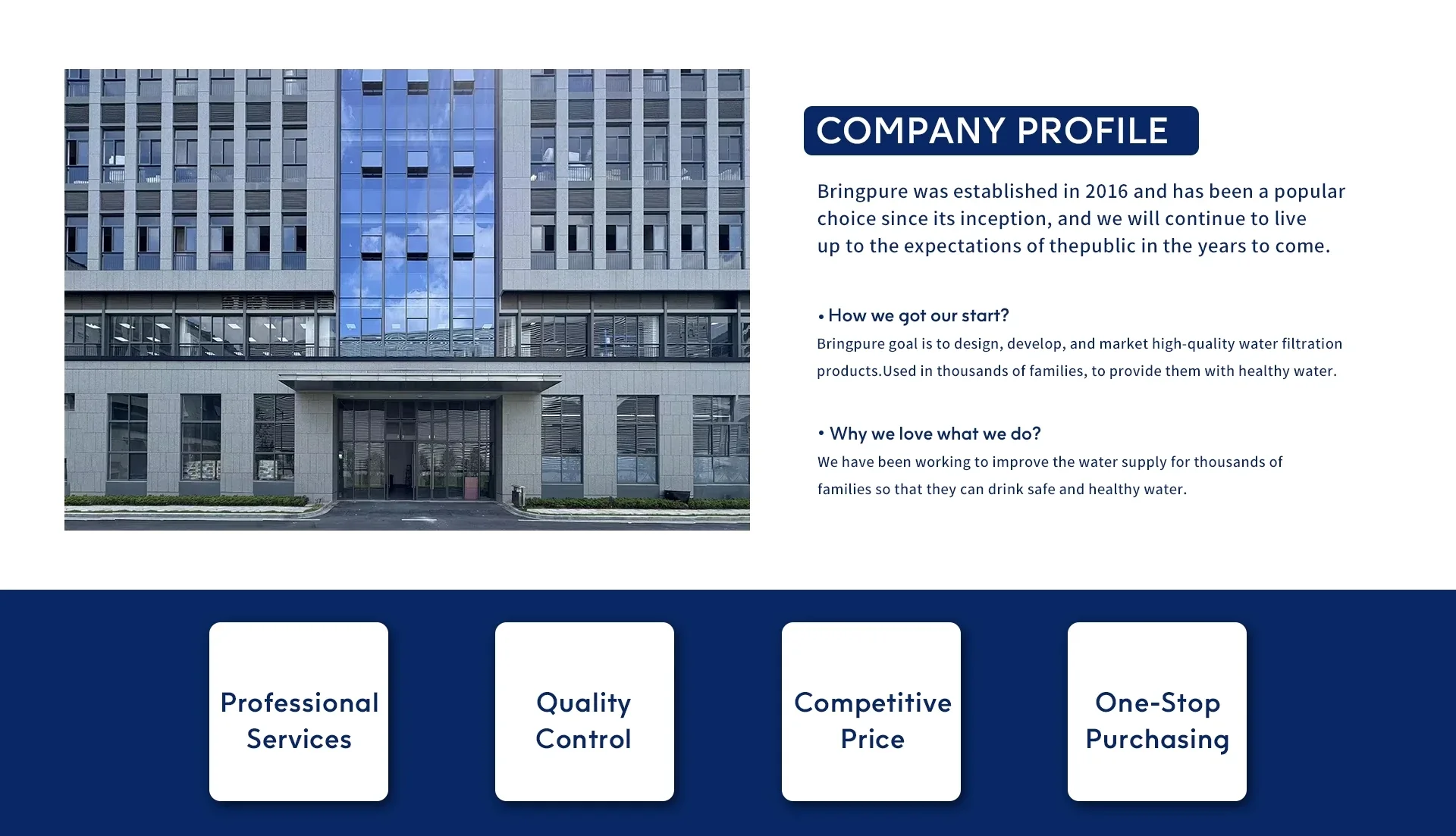 COMPANY PROFILE

Bringpure was established in 2016 and has been a popular choice since its inception, and we will continue to live up to the expectations of thepublic in the years to come.

• How we got our start?
Bringpure goal is to design, develop, and market high-quality water filtration products.Used in thousands of families, to provide them with healthy water.

• Why we love what we do?
We have been working to improve the water supply for thousands of families so that they can drink safe and healthy water.

Professional Services

Quality Control

Competitive Price

One-Stop Purchasing